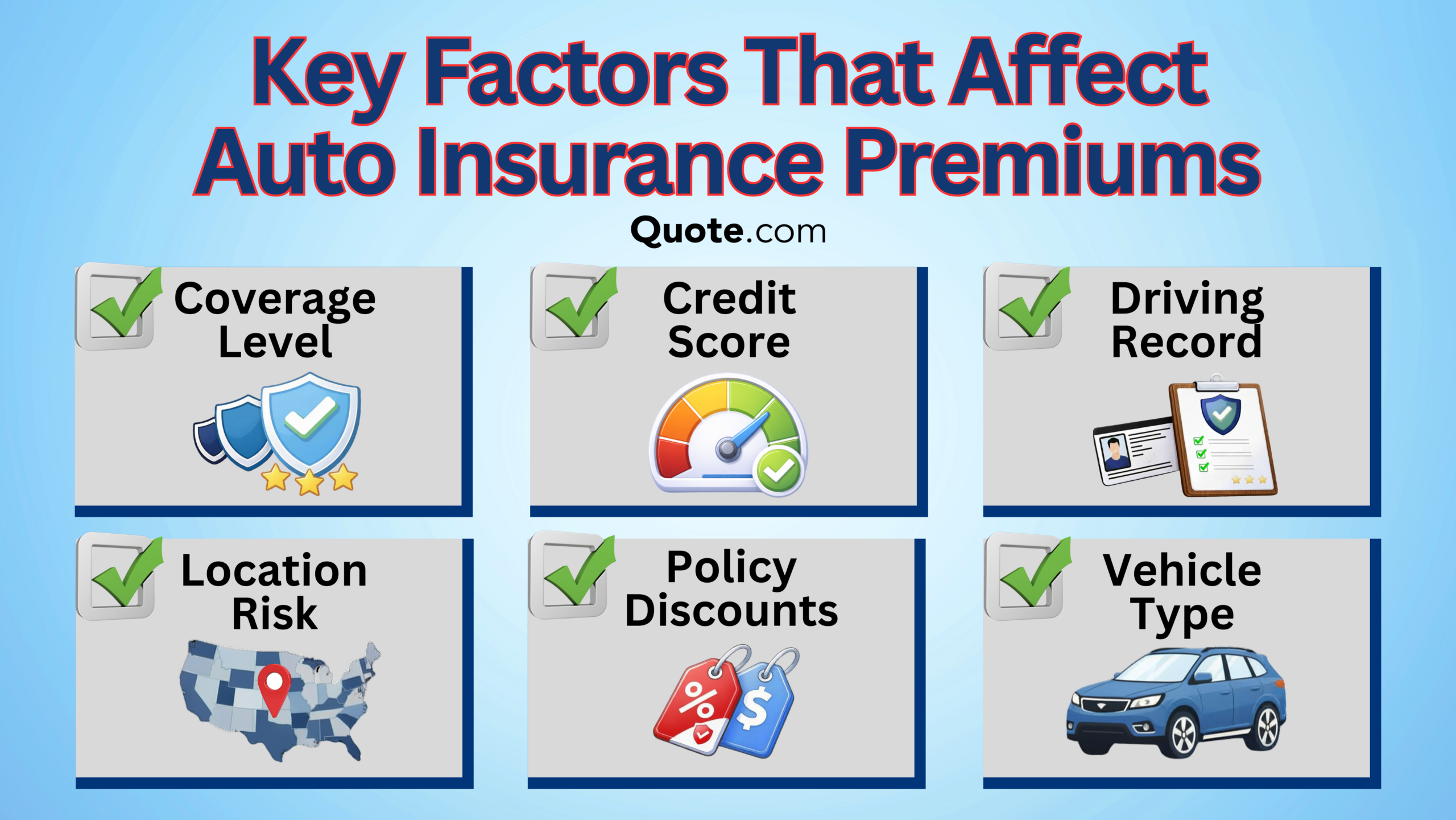 Key Factors That Affect Auto Insurance Premiums

Quote.com

Coverage Level

Credit Score

Driving Record

Location Risk

Policy Discounts

%

$

Vehicle Type